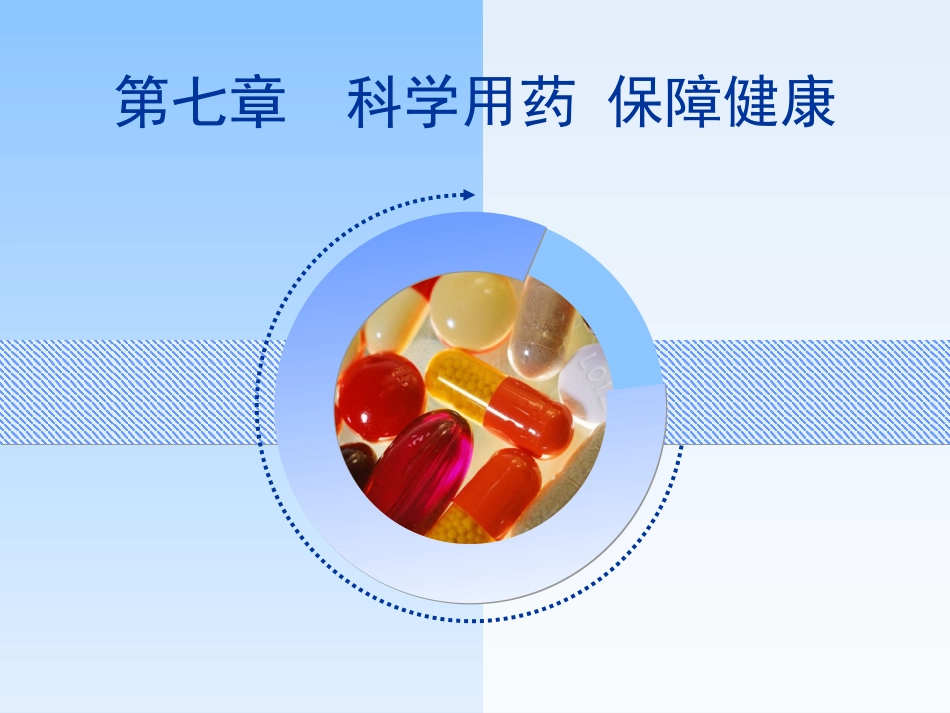 第七章　科学用药　保障健康